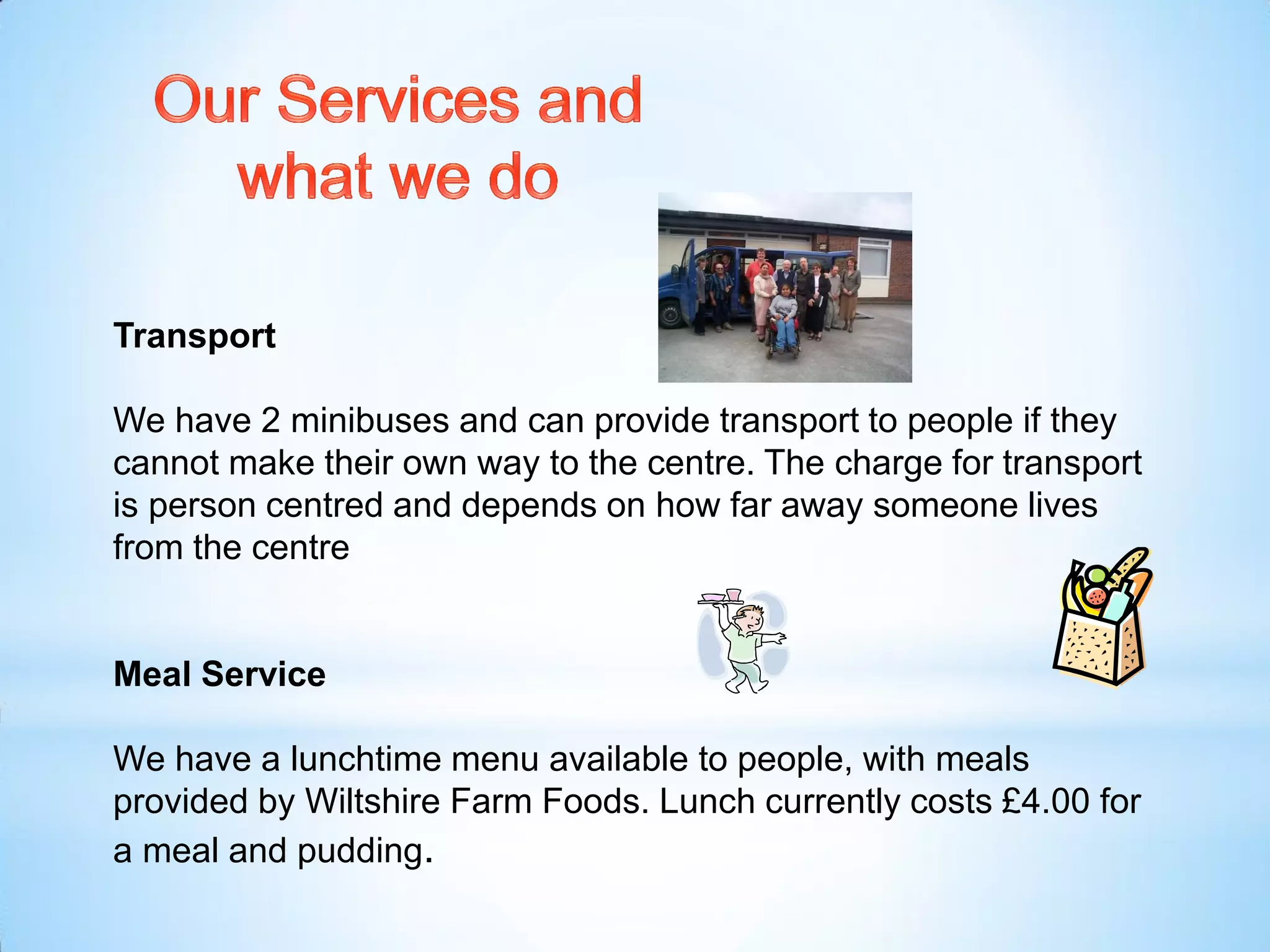 Our Services and what we do

Transport

We have 2 minibuses and can provide transport to people if they cannot make their own way to the centre. The charge for transport is person centred and depends on how far away someone lives from the centre

Meal Service

We have a lunchtime menu available to people, with meals provided by Wiltshire Farm Foods. Lunch currently costs £4.00 for a meal and pudding.